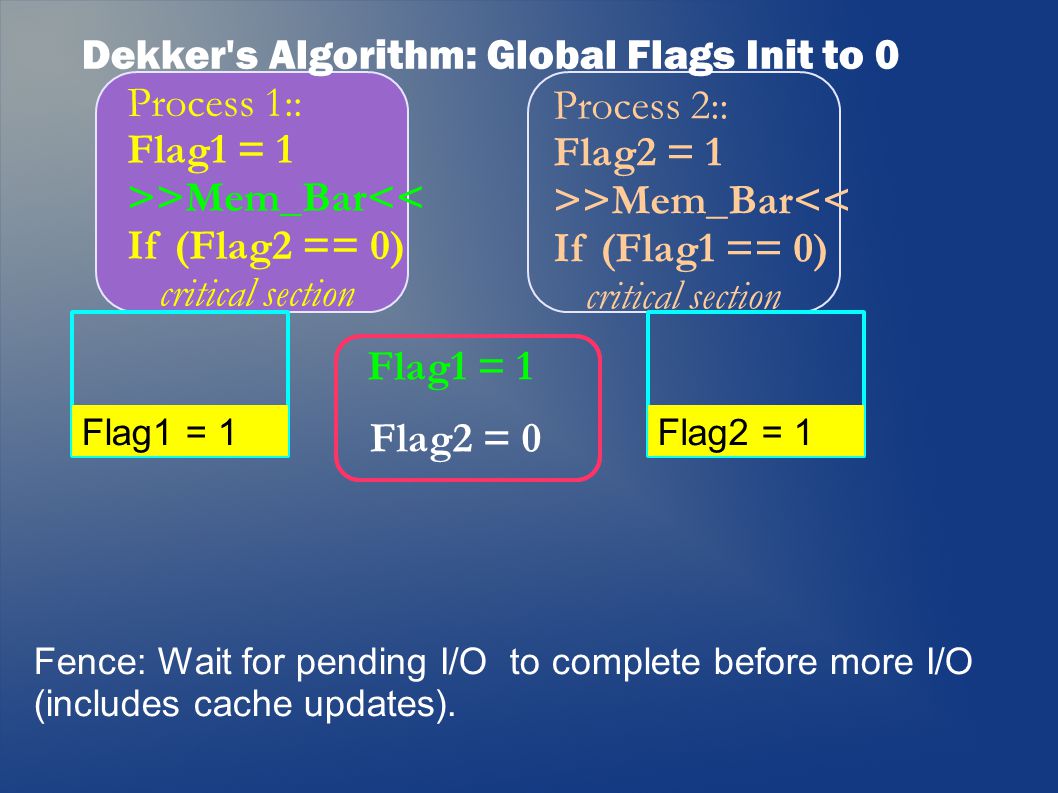 Dekker's Algorithm: Global Flags Init to 0

Process 1::
Flag1 = 1
>>Mem_Bar<<
If (Flag2 == 0)
critical section

Process 2::
Flag2 = 1
>>Mem_Bar<<
If (Flag1 == 0)
critical section

Flag1 = 1

Flag1 = 1
Flag2 = 0

Flag2 = 1

Fence: Wait for pending I/O to complete before more I/O (includes cache updates).